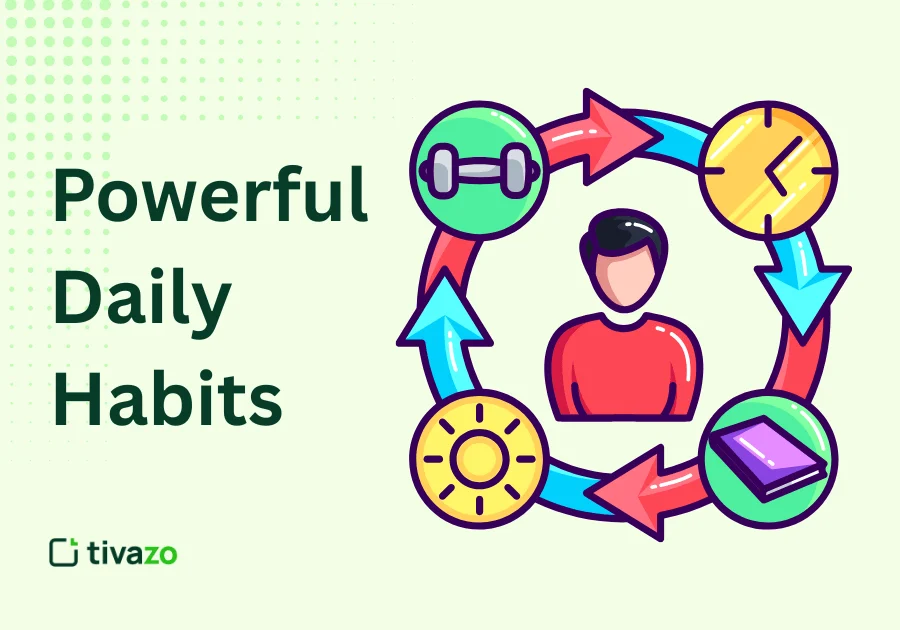 Powerful Daily Habits

tivazo